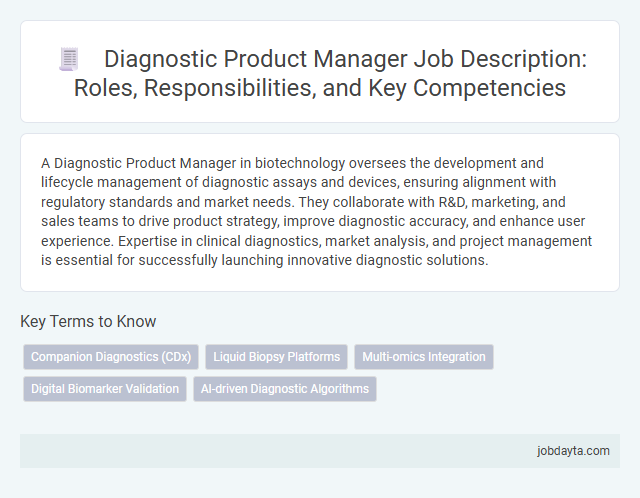 Diagnostic Product Manager Job Description: Roles, Responsibilities, and Key Competencies

A Diagnostic Product Manager in biotechnology oversees the development and lifecycle management of diagnostic assays and devices, ensuring alignment with regulatory standards and market needs. They collaborate with R&D, marketing, and sales teams to drive product strategy, improve diagnostic accuracy, and enhance user experience. Expertise in clinical diagnostics, market analysis, and project management is essential for successfully launching innovative diagnostic solutions.

Key Terms to Know

Companion Diagnostics (CDx)
Liquid Biopsy Platforms
Multi-omics Integration
Digital Biomarker Validation
AI-driven Diagnostic Algorithms

jobdayta.com